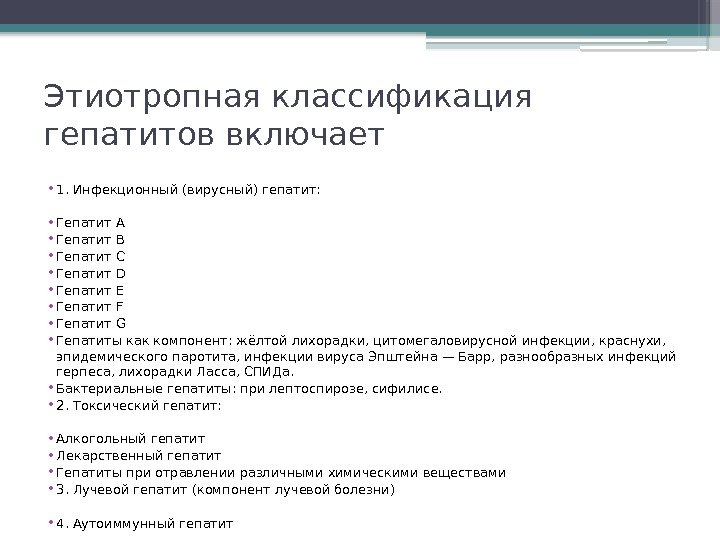 Этиотропная классификация гепатитов включает

• 1. Инфекционный (вирусный) гепатит:

• Гепатит A
• Гепатит B
• Гепатит C
• Гепатит D
• Гепатит E
• Гепатит F
• Гепатит G
• Гепатиты как компонент: жёлтой лихорадки, цитомегаловирусной инфекции, краснухи, эпидемического паротита, инфекции вируса Эпштейна — Барр, разнообразных инфекций герпеса, лихорадки Ласса, СПИДа.
• Бактериальные гепатиты: при лептоспирозе, сифилисе.
• 2. Токсический гепатит:

• Алкогольный гепатит
• Лекарственный гепатит
• Гепатиты при отравлении различными химическими веществами
• 3. Лучевой гепатит (компонент лучевой болезни)

• 4. Аутоиммунный гепатит